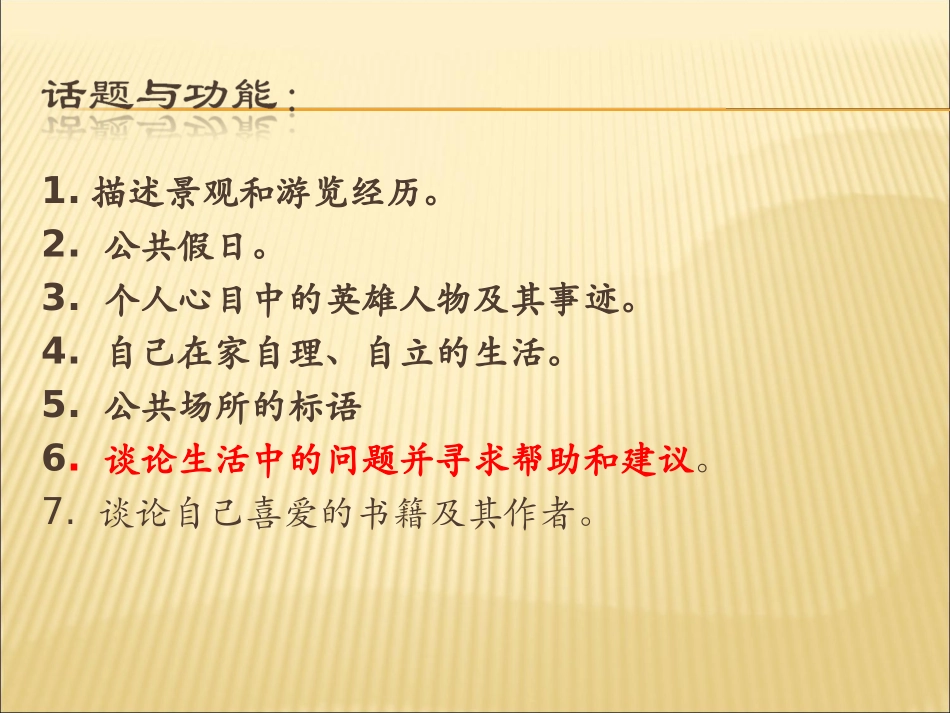 话题与功能：

1. 描述景观和游览经历。
2. 公共假日。
3. 个人心目中的英雄人物及其事迹。
4. 自己在家自理、自立的生活。
5. 公共场所的标语
6. 谈论生活中的问题并寻求帮助和建议。
7. 谈论自己喜爱的书籍及其作者。